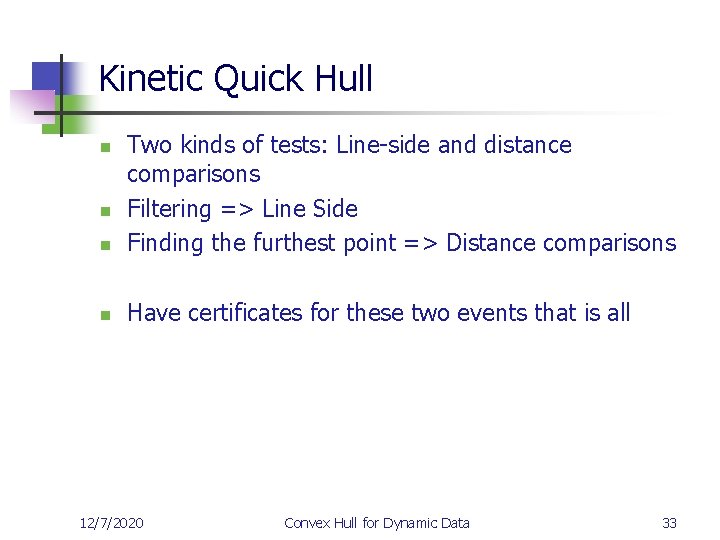 Kinetic Quick Hull

- Two kinds of tests: Line-side and distance comparisons
- Filtering => Line Side
- Finding the furthest point => Distance comparisons

- Have certificates for these two events that is all

12/7/2020 Convex Hull for Dynamic Data 33